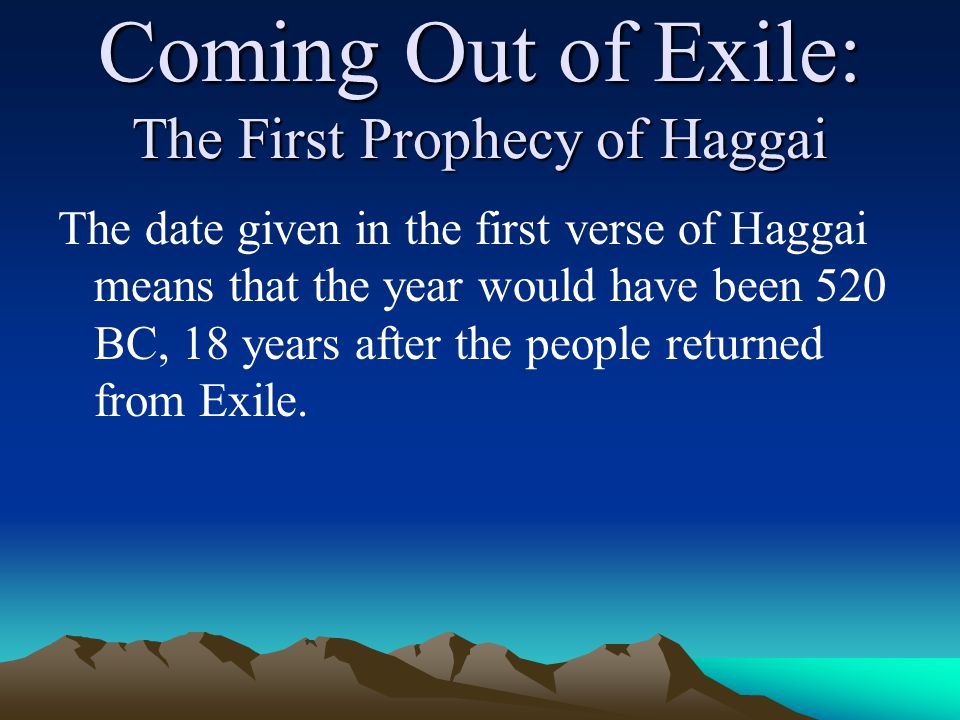 Coming Out of Exile:
The First Prophecy of Haggai

The date given in the first verse of Haggai means that the year would have been 520 BC, 18 years after the people returned from Exile.